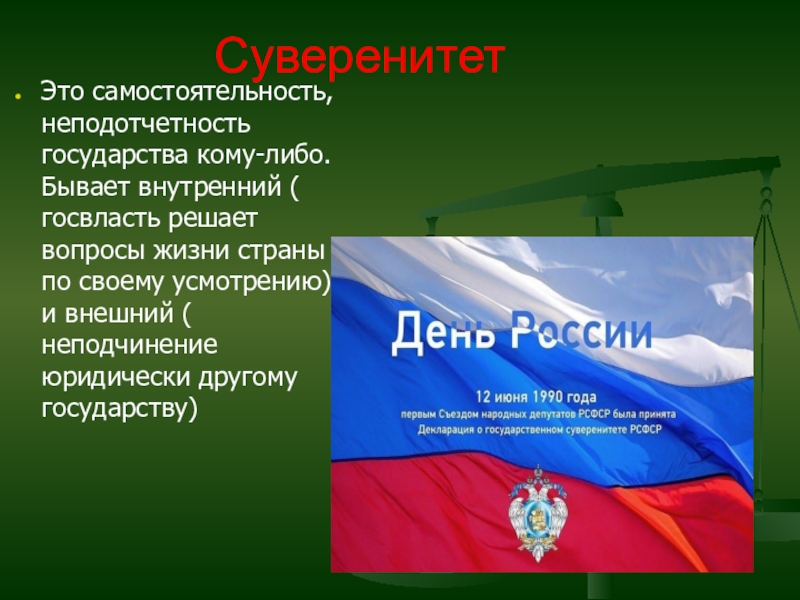 Суверенитет

Это самостоятельность, неподотчетность государства кому-либо. Бывает внутренний ( госвласть решает вопросы жизни страны по своему усмотрению) и внешний ( неподчинение юридически другому государству)

День России

12 июня 1990 года
первым Съездом народных депутатов РСФСР была принята
Декларация о государственном суверенитете РСФСР